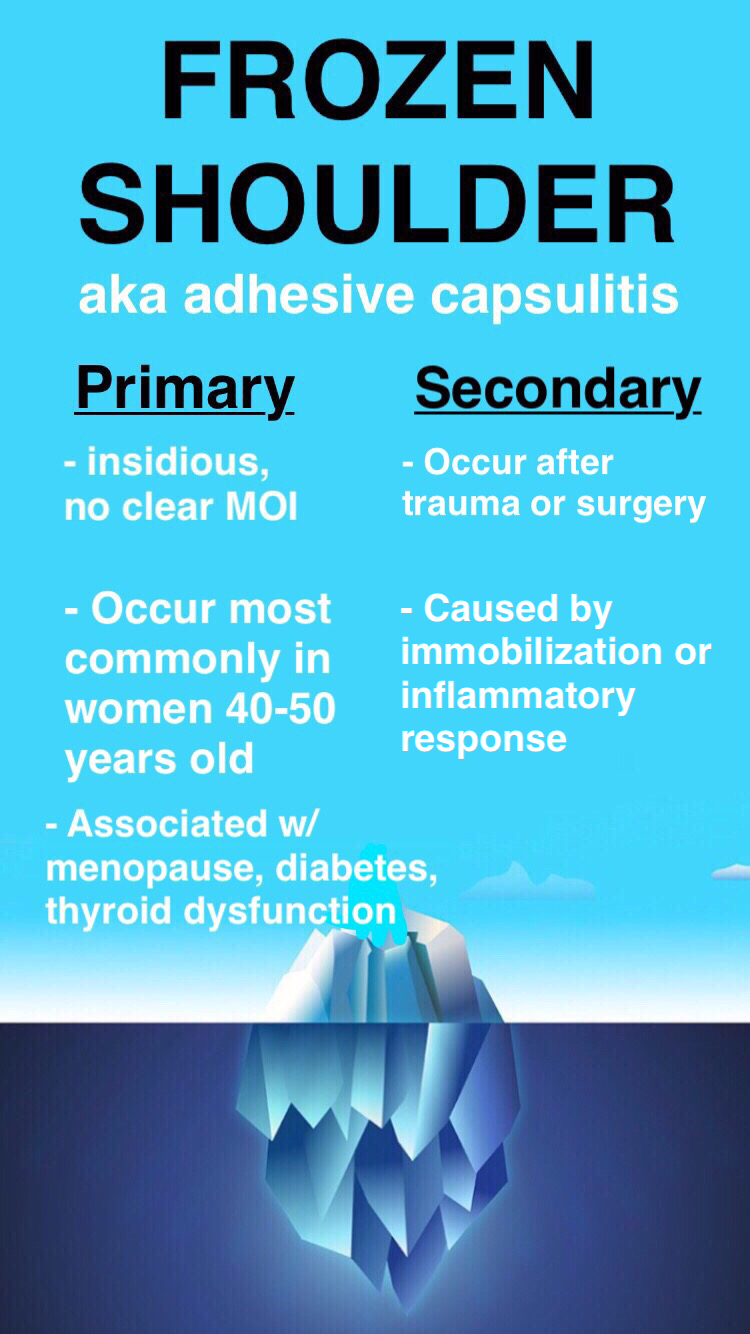 FROZEN SHOULDER
aka adhesive capsulitis

Primary

- insidious, no clear MOI

- Occur most commonly in women 40-50 years old

- Associated w/ menopause, diabetes, thyroid dysfunction

Secondary

- Occur after trauma or surgery

- Caused by immobilization or inflammatory response